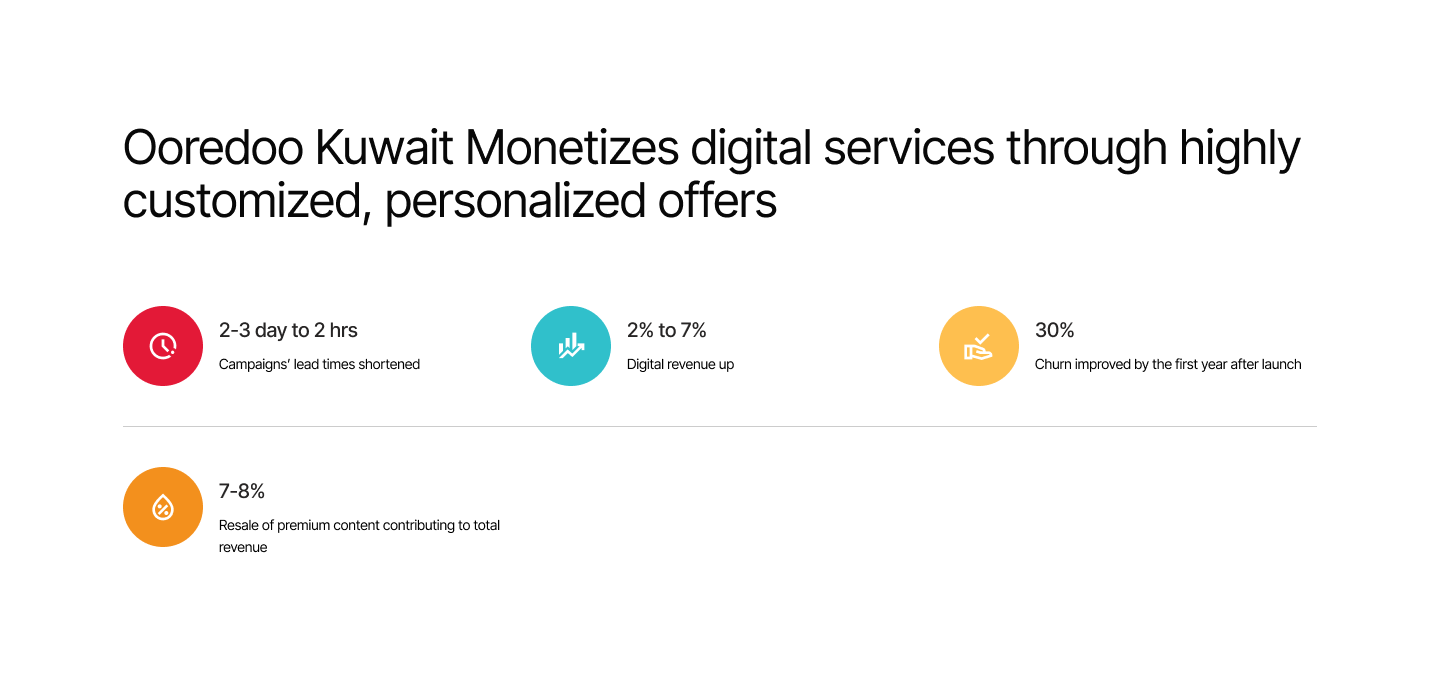 Ooredoo Kuwait Monetizes digital services through highly customized, personalized offers

2-3 day to 2 hrs
Campaigns' lead times shortened

2% to 7%
Digital revenue up

30%
Churn improved by the first year after launch

7-8%
Resale of premium content contributing to total revenue